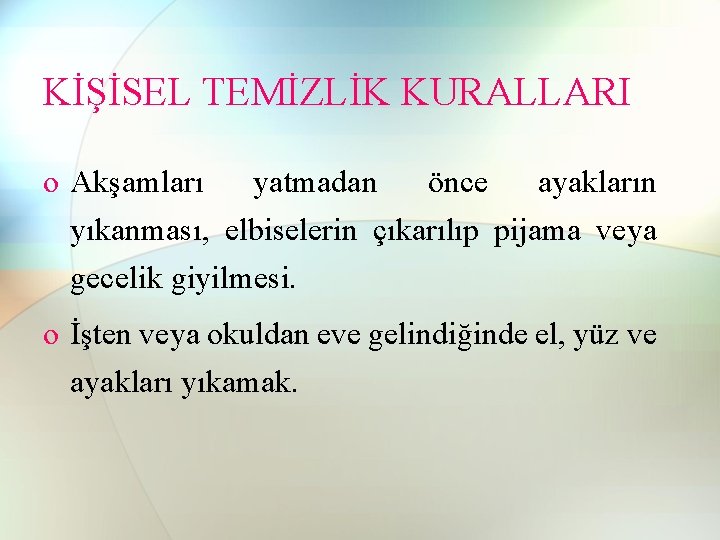 KİŞİSEL TEMİZLİK KURALLARI

o Akşamları yatmadan önce ayakların yıkanması, elbiselerin çıkarılıp pijama veya gecelik giyilmesi.

o İşten veya okuldan eve gelindiğinde el, yüz ve ayakları yıkamak.